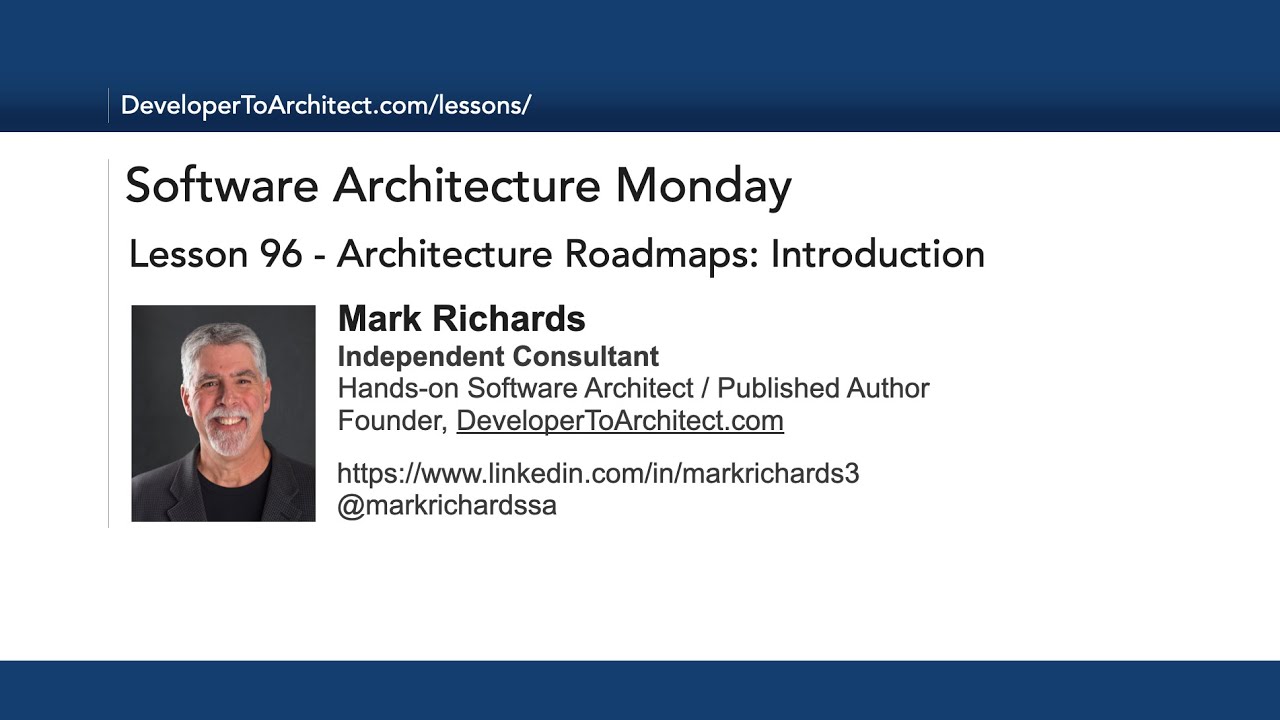 DeveloperToArchitect.com/lessons/

Software Architecture Monday

Lesson 96 - Architecture Roadmaps: Introduction

Mark Richards
Independent Consultant
Hands-on Software Architect / Published Author
Founder, DeveloperToArchitect.com

https://www.linkedin.com/in/markrichards3
@markrichardssa